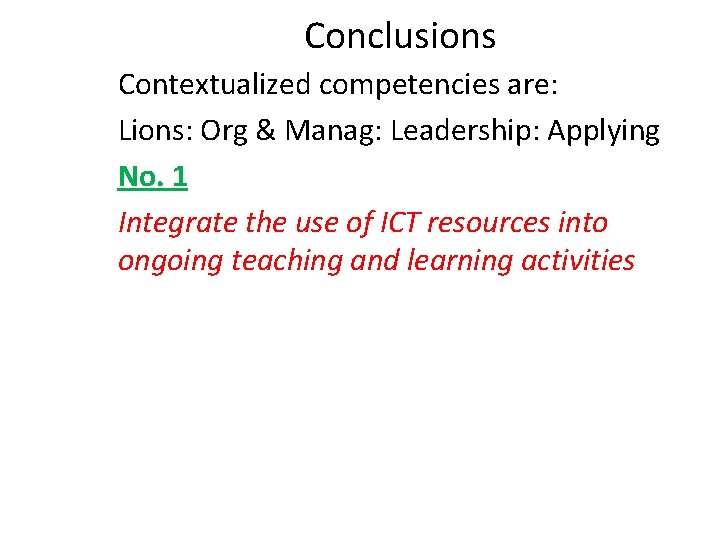 Conclusions

Contextualized competencies are:

Lions: Org & Manag: Leadership: Applying

No. 1

Integrate the use of ICT resources into ongoing teaching and learning activities